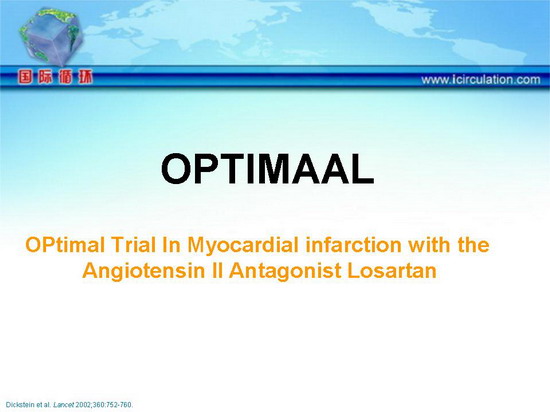 国际循环

www.icirculation.com

OPTIMAAL

OPtimal Trial In Myocardial infarction with the Angiotensin II Antagonist Losartan

Dickstein et al. Lancet 2002;360:752-760.